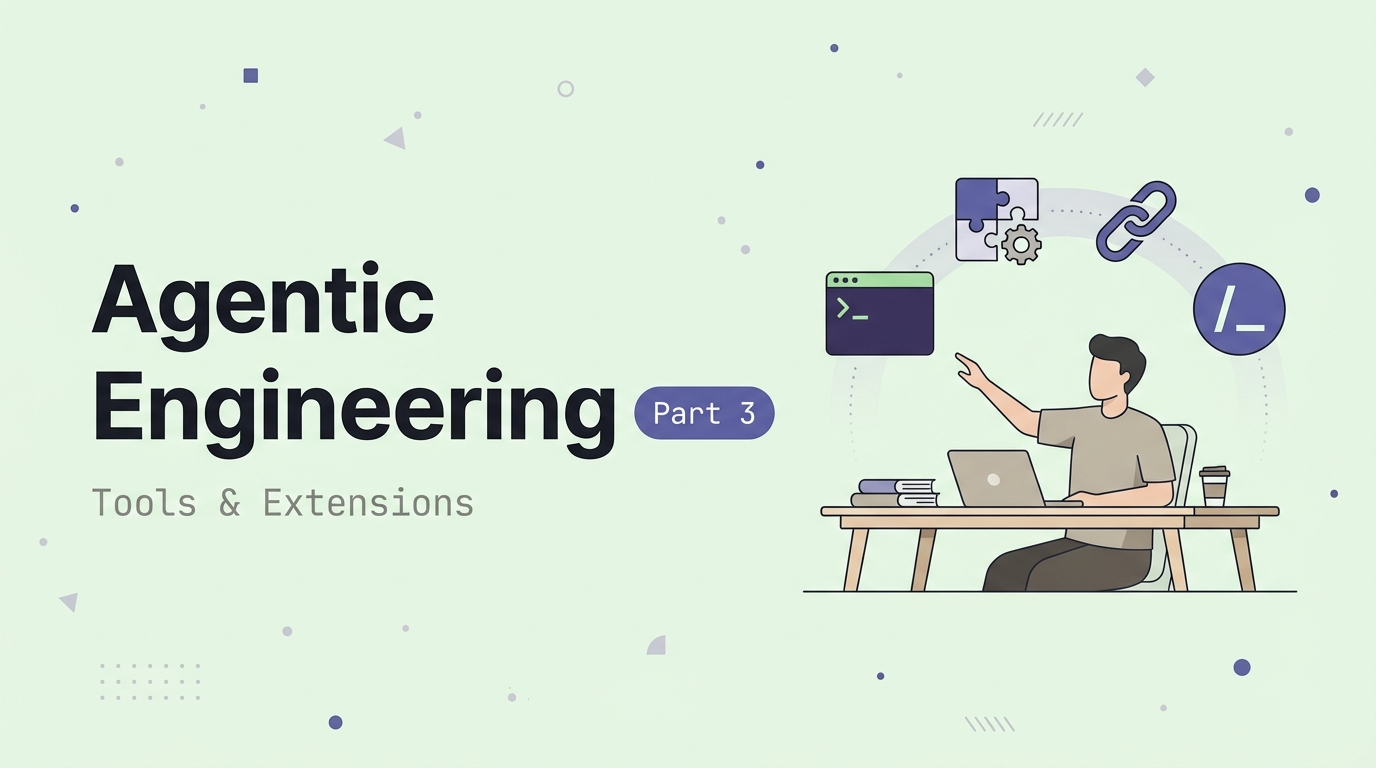 Agentic Engineering

Part 3

Tools & Extensions

>_

/_